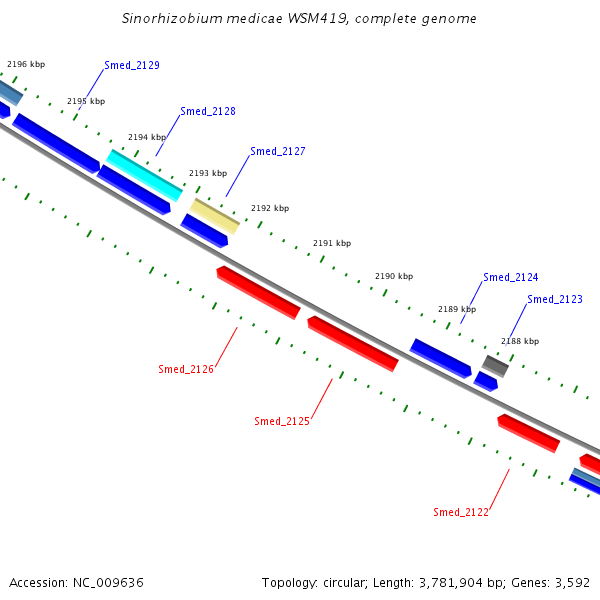 Sinorhizobium medicae WSM419, complete genome

2196 kbp
Smed_2129
2195 kbp
Smed_2128
2194 kbp
Smed_2127
2193 kbp
2192 kbp
2191 kbp
2190 kbp
Smed_2124
2189 kbp
Smed_2123
2188 kbp
Smed_2126
Smed_2125
Smed_2122

Accession: NC_009636

Topology: circular; Length: 3,781,904 bp; Genes: 3,592